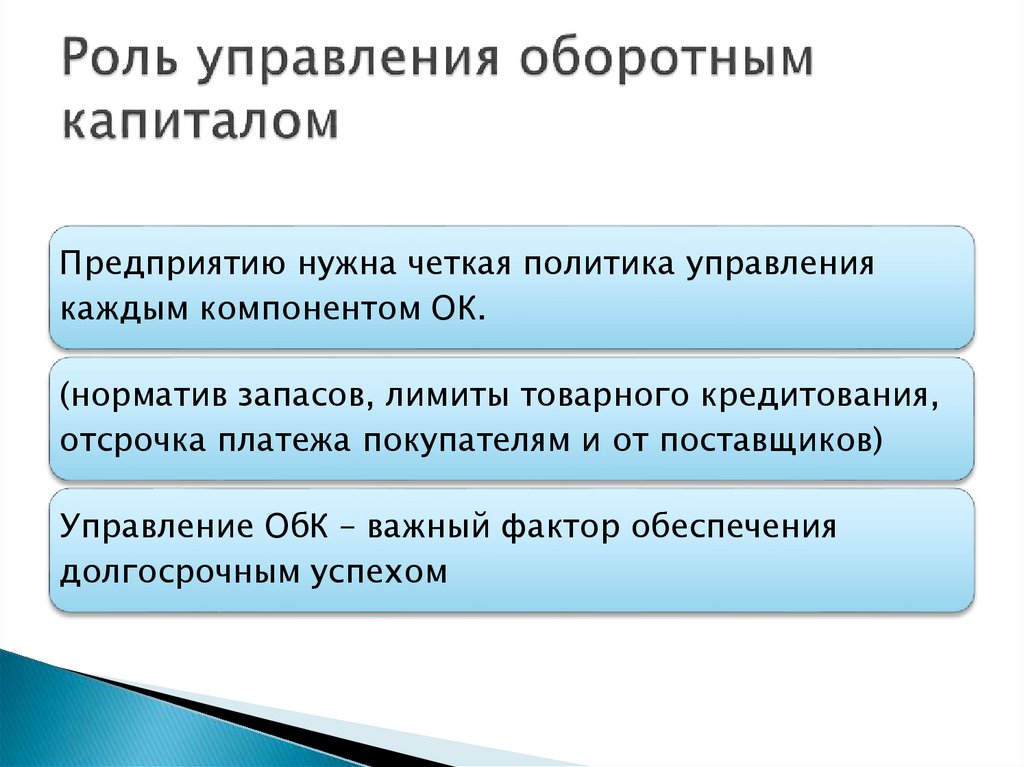 Роль управления оборотным капиталом

Предприятию нужна четкая политика управления каждым компонентом ОК.

(норматив запасов, лимиты товарного кредитования, отсрочка платежа покупателям и от поставщиков)

Управление ОбК – важный фактор обеспечения долгосрочным успехом